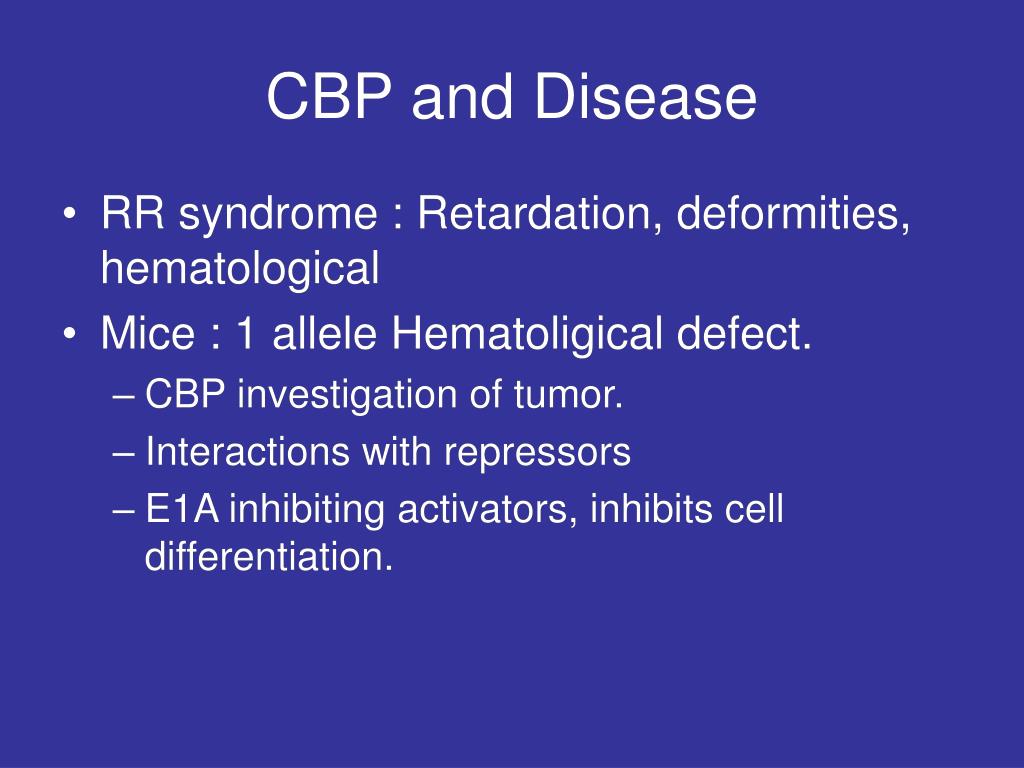 CBP and Disease

• RR syndrome : Retardation, deformities, hematological
• Mice : 1 allele Hematoligical defect.
– CBP investigation of tumor.
– Interactions with repressors
– E1A inhibiting activators, inhibits cell differentiation.